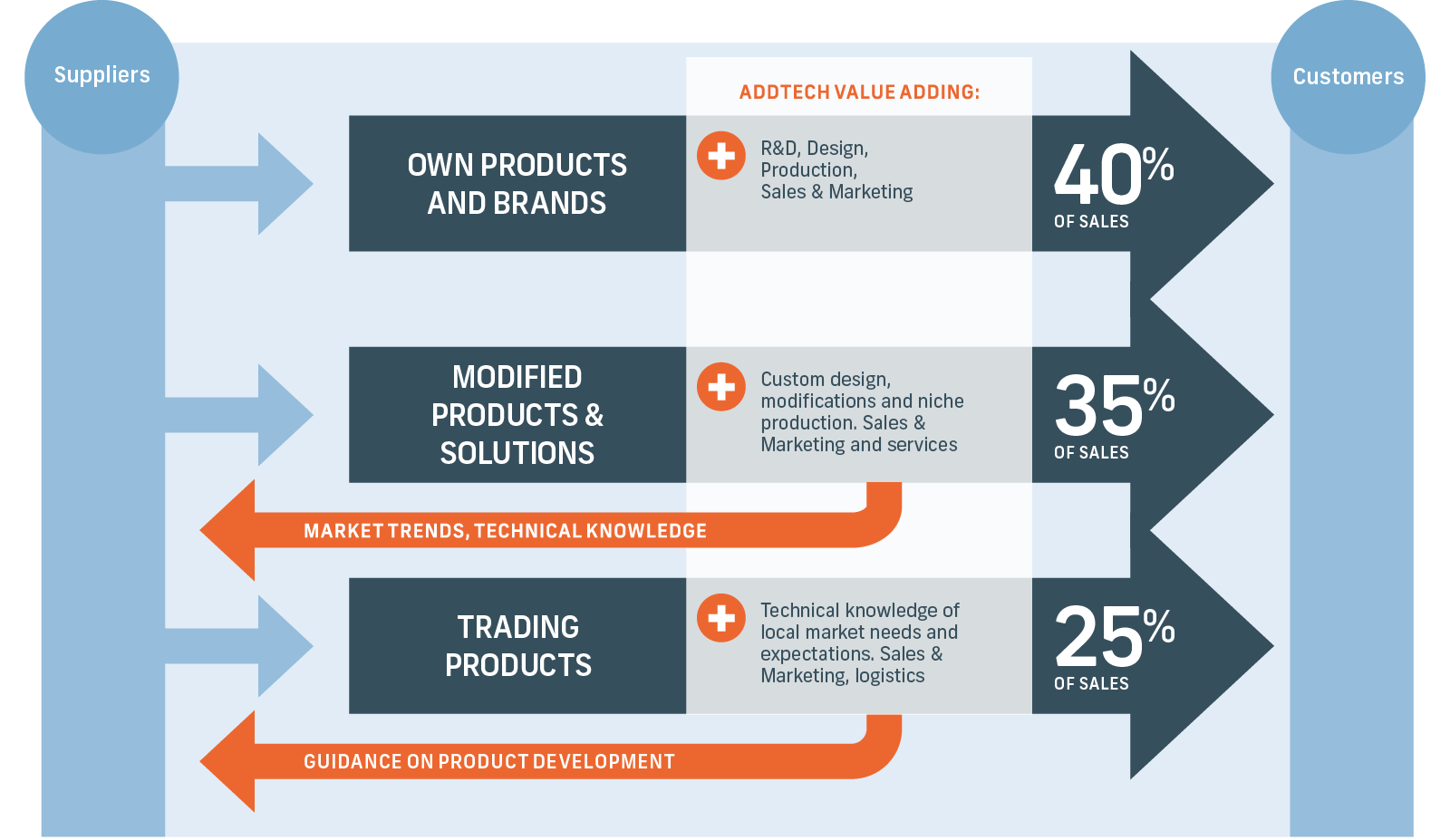 Suppliers

Customers

ADDTECH VALUE ADDING:

OWN PRODUCTS AND BRANDS

R&D, Design, Production, Sales & Marketing

40%
OF SALES

MODIFIED PRODUCTS & SOLUTIONS

Custom design, modifications and niche production. Sales & Marketing and services

35%
OF SALES

MARKET TRENDS, TECHNICAL KNOWLEDGE

TRADING PRODUCTS

Technical knowledge of local market needs and expectations. Sales & Marketing, logistics

25%
OF SALES

GUIDANCE ON PRODUCT DEVELOPMENT